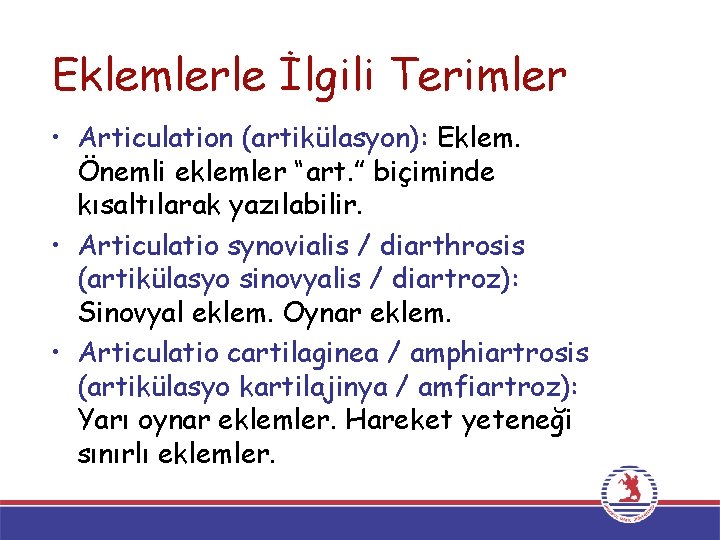 Eklemlerle İlgili Terimler

• Articulation (artikülasyon): Eklem. Önemli eklemler “art.” biçiminde kısaltılarak yazılabilir.

• Articulatio synovialis / diarthrosis (artikülasyo sinovyalis / diartroz): Sinovyal eklem. Oynar eklem.

• Articulatio cartilaginea / amphiartrosis (artikülasyo kartilajinya / amfiartroz): Yarı oynar eklemler. Hareket yeteneği sınırlı eklemler.